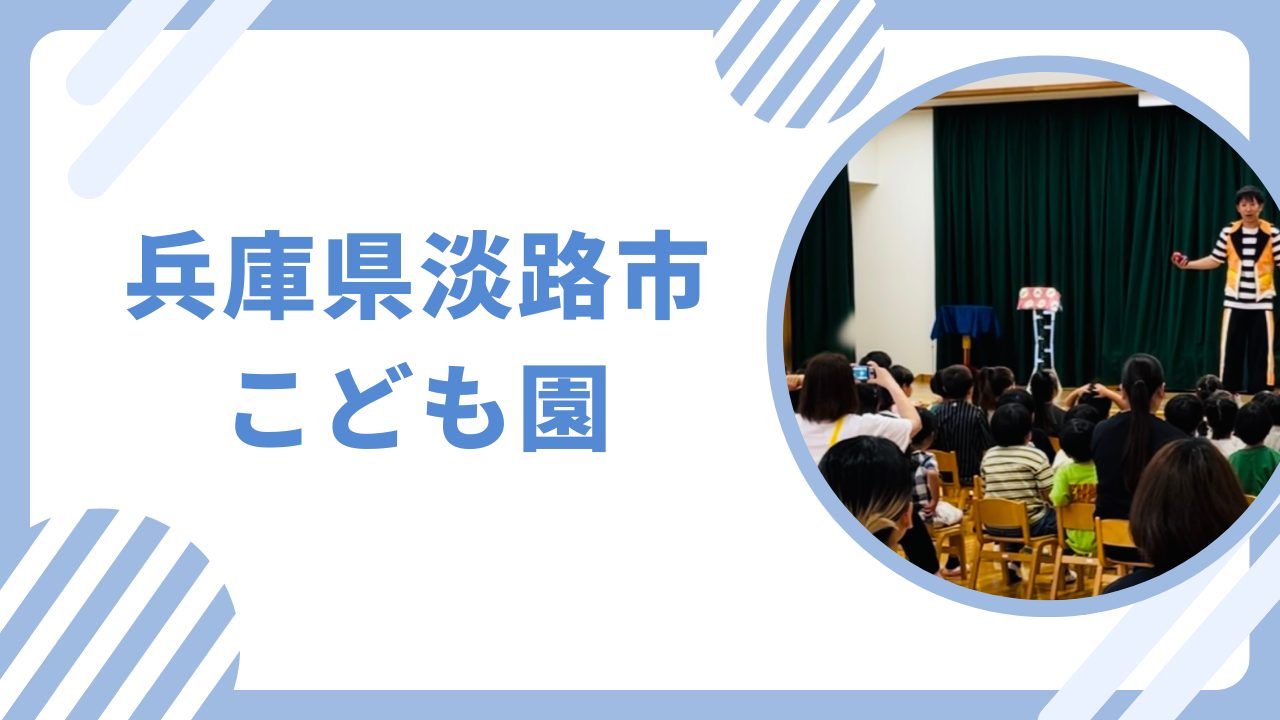 兵庫県淡路市
こども園